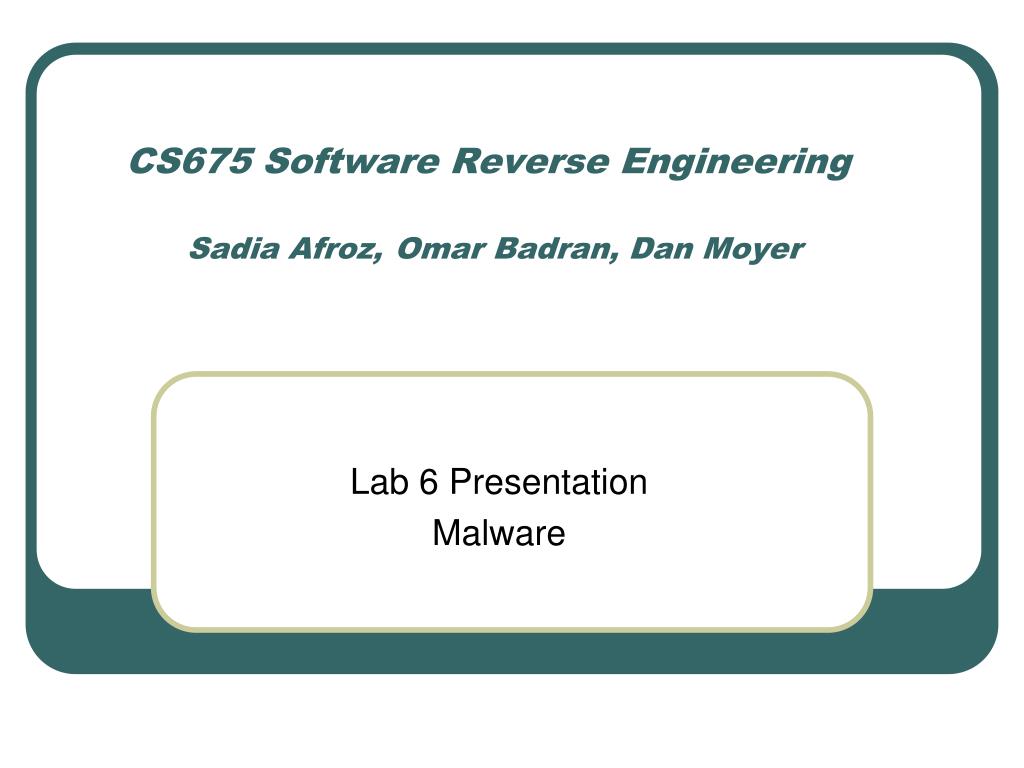 CS675 Software Reverse Engineering

Sadia Afroz, Omar Badran, Dan Moyer

Lab 6 Presentation
Malware